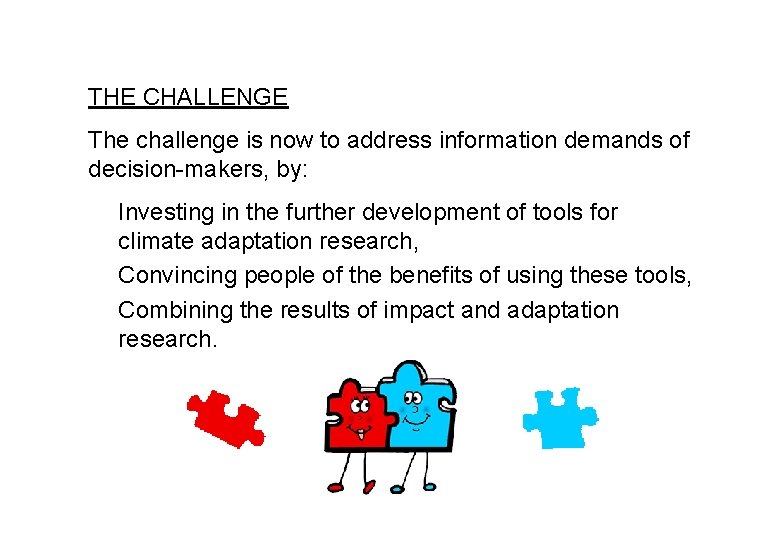 THE CHALLENGE

The challenge is now to address information demands of decision-makers, by:

Investing in the further development of tools for climate adaptation research,

Convincing people of the benefits of using these tools,

Combining the results of impact and adaptation research.